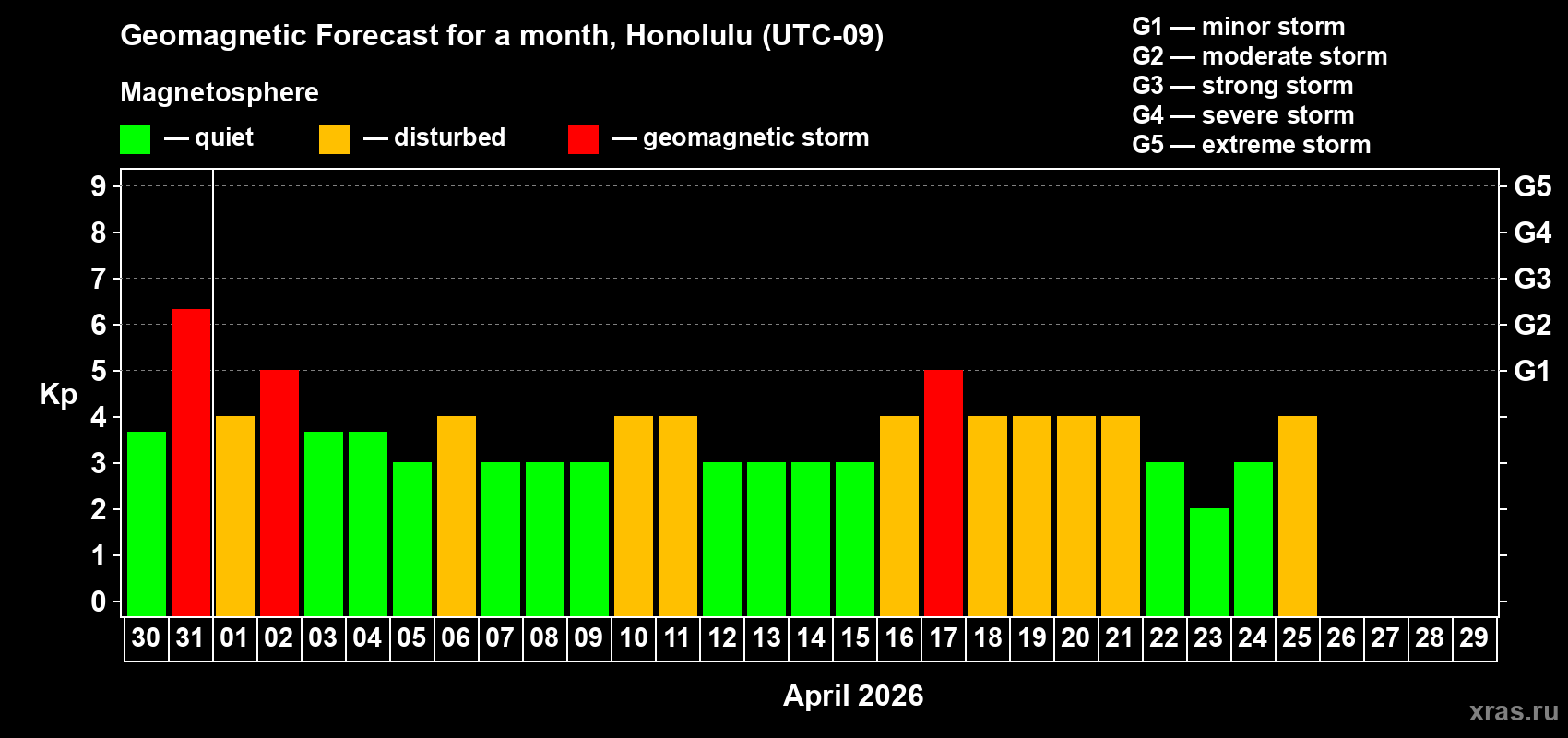 Geomagnetic Forecast for a month, Honolulu (UTC-09)

Magnetosphere

— quiet — disturbed — geomagnetic storm

G1 — minor storm
G2 — moderate storm
G3 — strong storm
G4 — severe storm
G5 — extreme storm

Kp

9
8
7
6
5
4
3
2
1
0

G5
G4
G3
G2
G1

30 31 01 02 03 04 05 06 07 08 09 10 11 12 13 14 15 16 17 18 19 20 21 22 23 24 25 26 27 28 29

April 2026

xras.ru